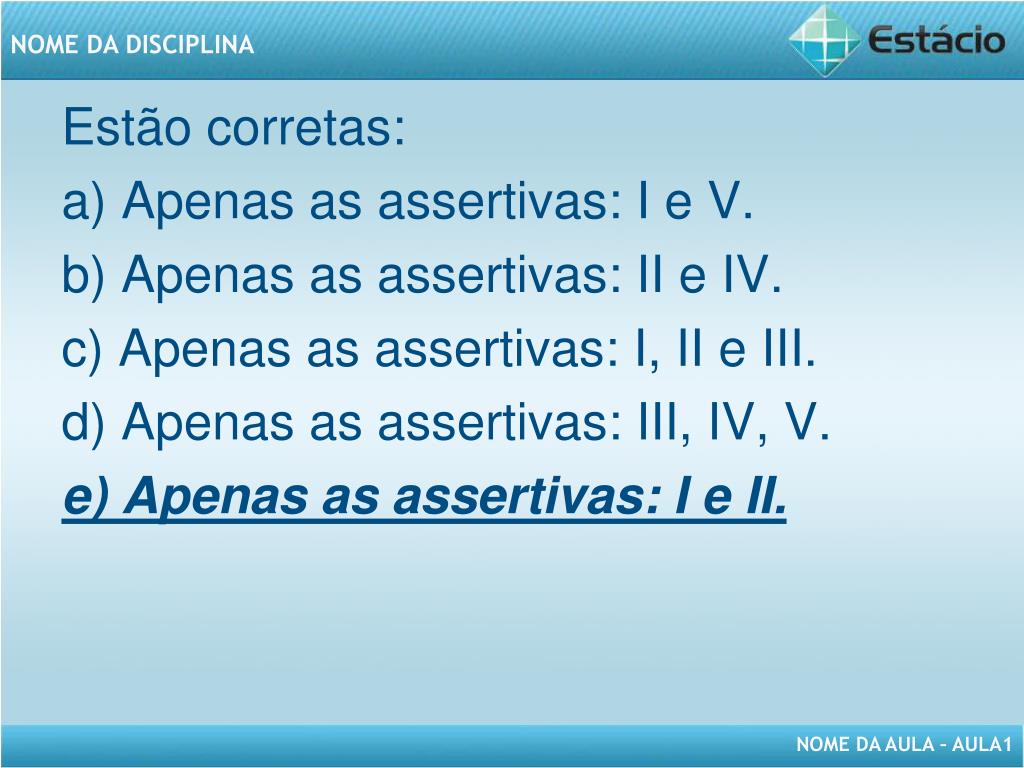 NOME DA DISCIPLINA

Estácio

Estão corretas:

a) Apenas as assertivas: I e V.

b) Apenas as assertivas: II e IV.

c) Apenas as assertivas: I, II e III.

d) Apenas as assertivas: III, IV, V.

e) Apenas as assertivas: I e II.

NOME DA AULA – AULA1